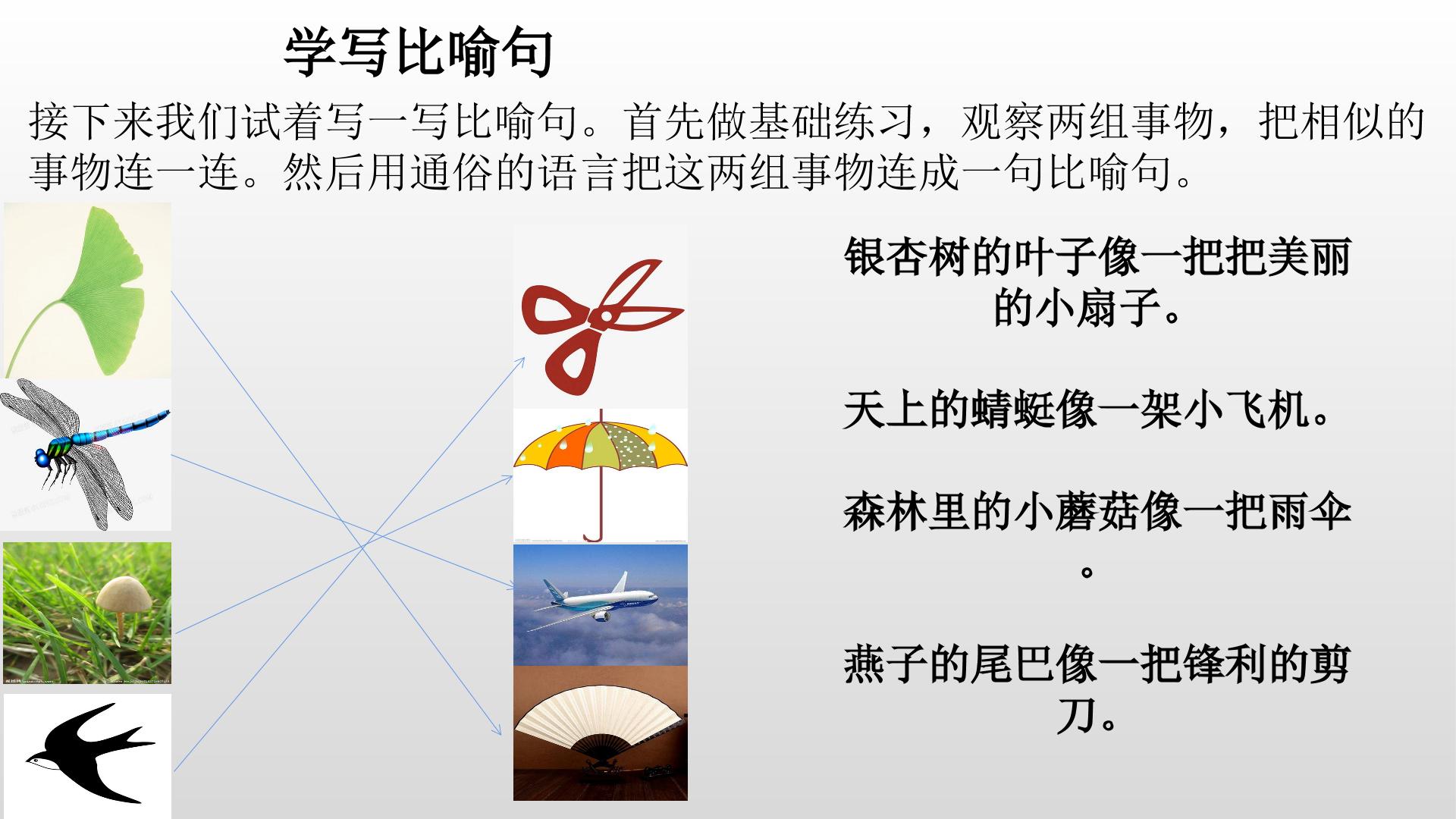 学写比喻句

接下来我们试着写一写比喻句。首先做基础练习，观察两组事物，把相似的事物连一连。然后用通俗的语言把这两组事物连成一句比喻句。

银杏树的叶子像一把把美丽的小扇子。

天上的蜻蜓像一架小飞机。

森林里的小蘑菇像一把雨伞。

燕子的尾巴像一把锋利的剪刀。